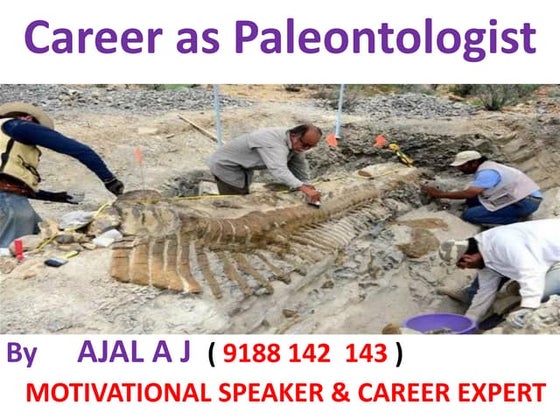 Career as Paleontologist

By AJAL A J ( 9188 142 143 )

MOTIVATIONAL SPEAKER & CAREER EXPERT